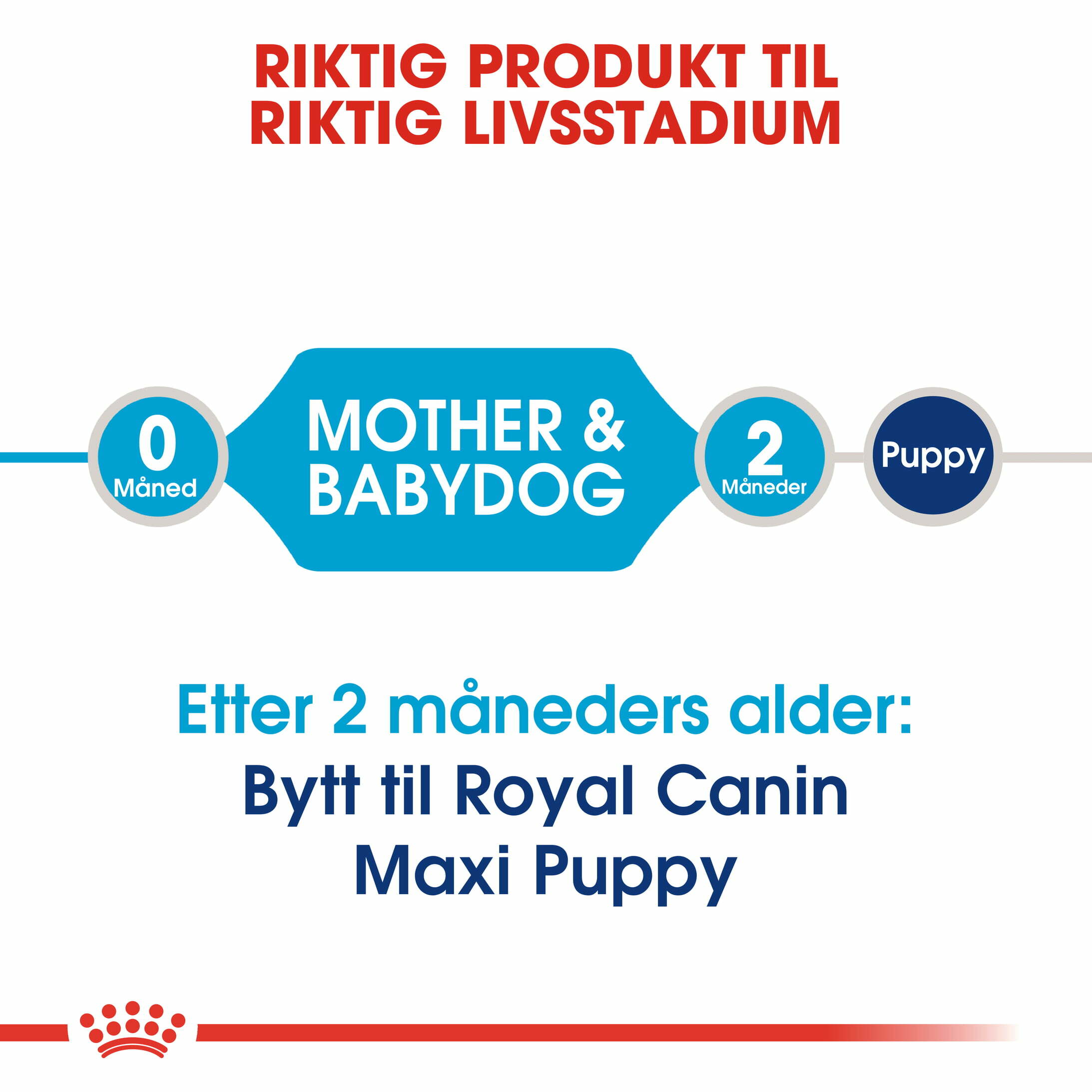 RIKTIG PRODUKT TIL RIKTIG LIVSSTADIUM

0
Måned

MOTHER & BABYDOG

2
Måneder

Puppy

Etter 2 måneders alder:
Bytt til Royal Canin Maxi Puppy